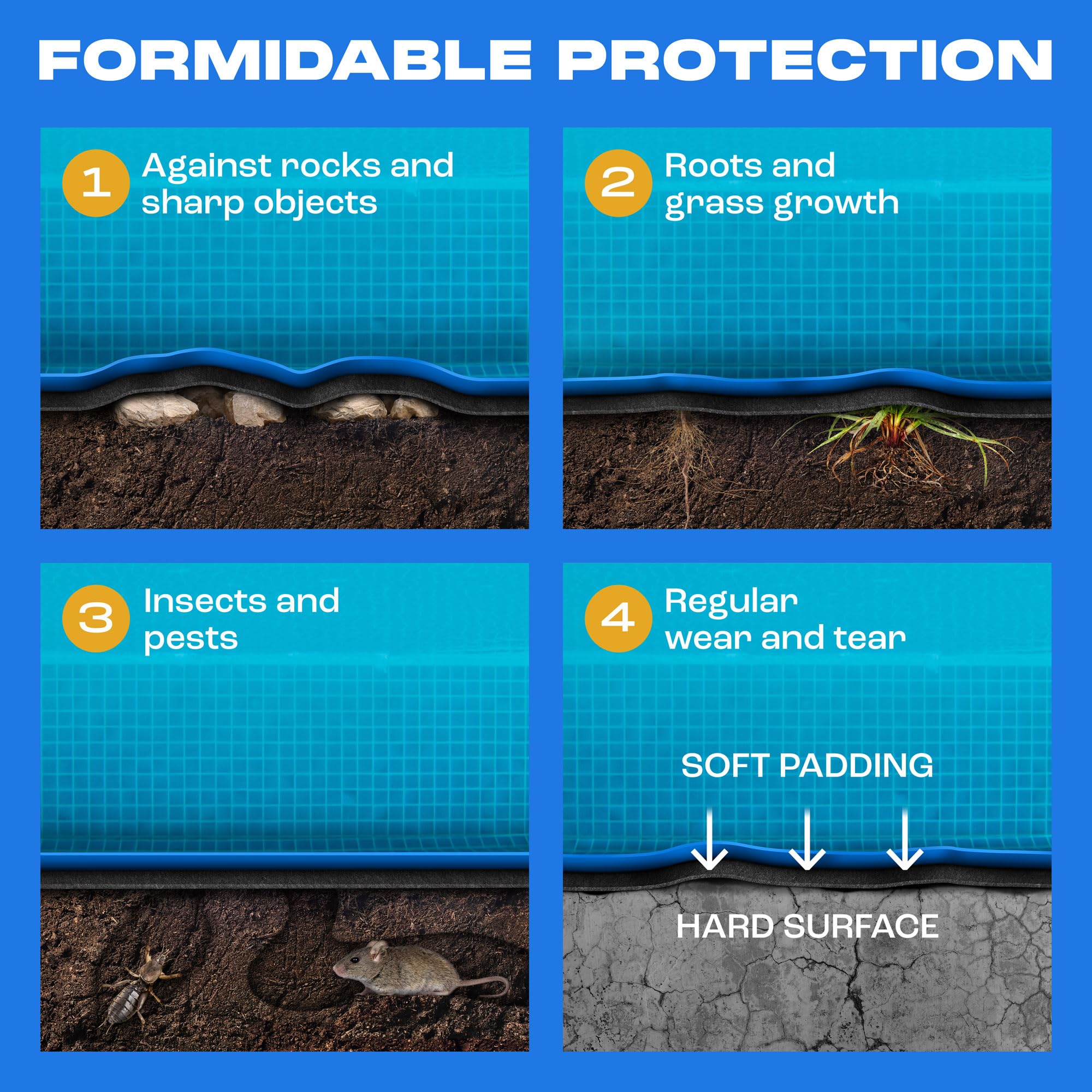 FORMIDABLE PROTECTION

1 Against rocks and sharp objects

2 Roots and grass growth

3 Insects and pests

4 Regular wear and tear

SOFT PADDING

HARD SURFACE